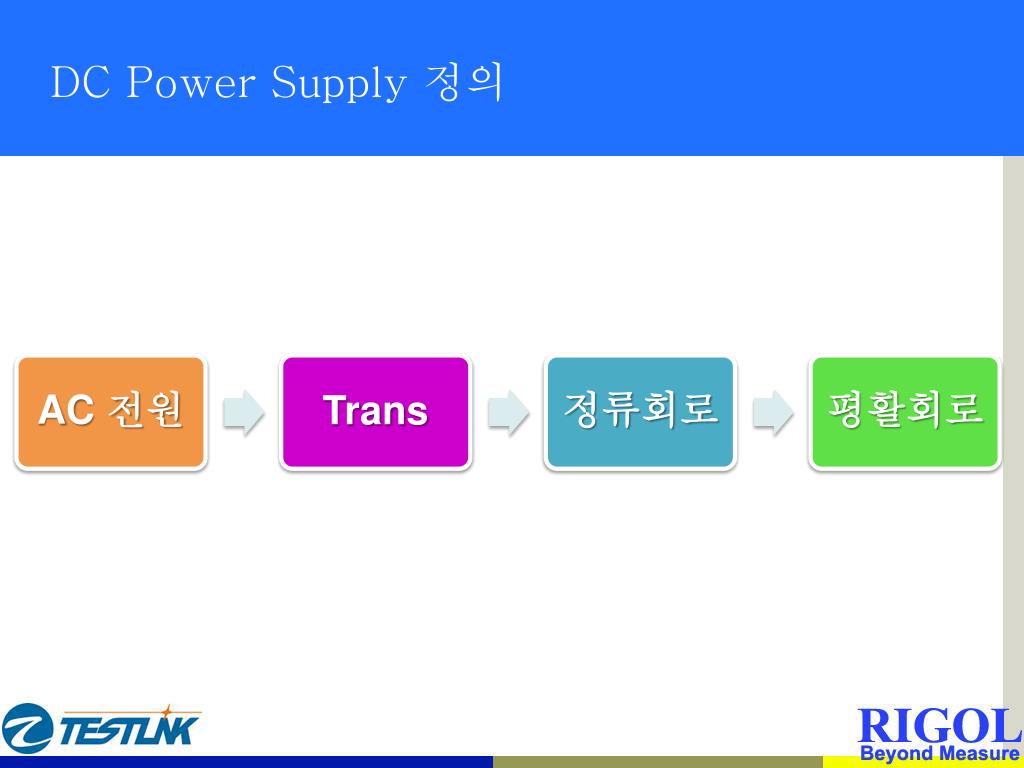 DC Power Supply 정의

AC 전원

Trans

정류회로

평활회로

TESTLINK

RIGOL
Beyond Measure